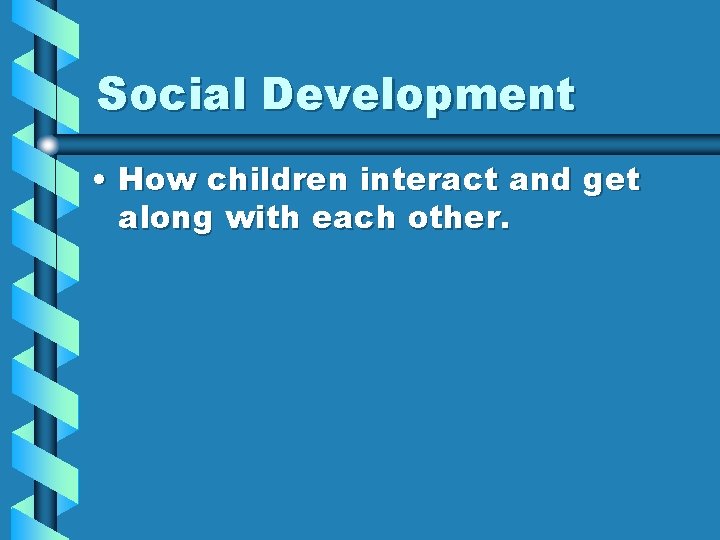 Social Development

• How children interact and get along with each other.